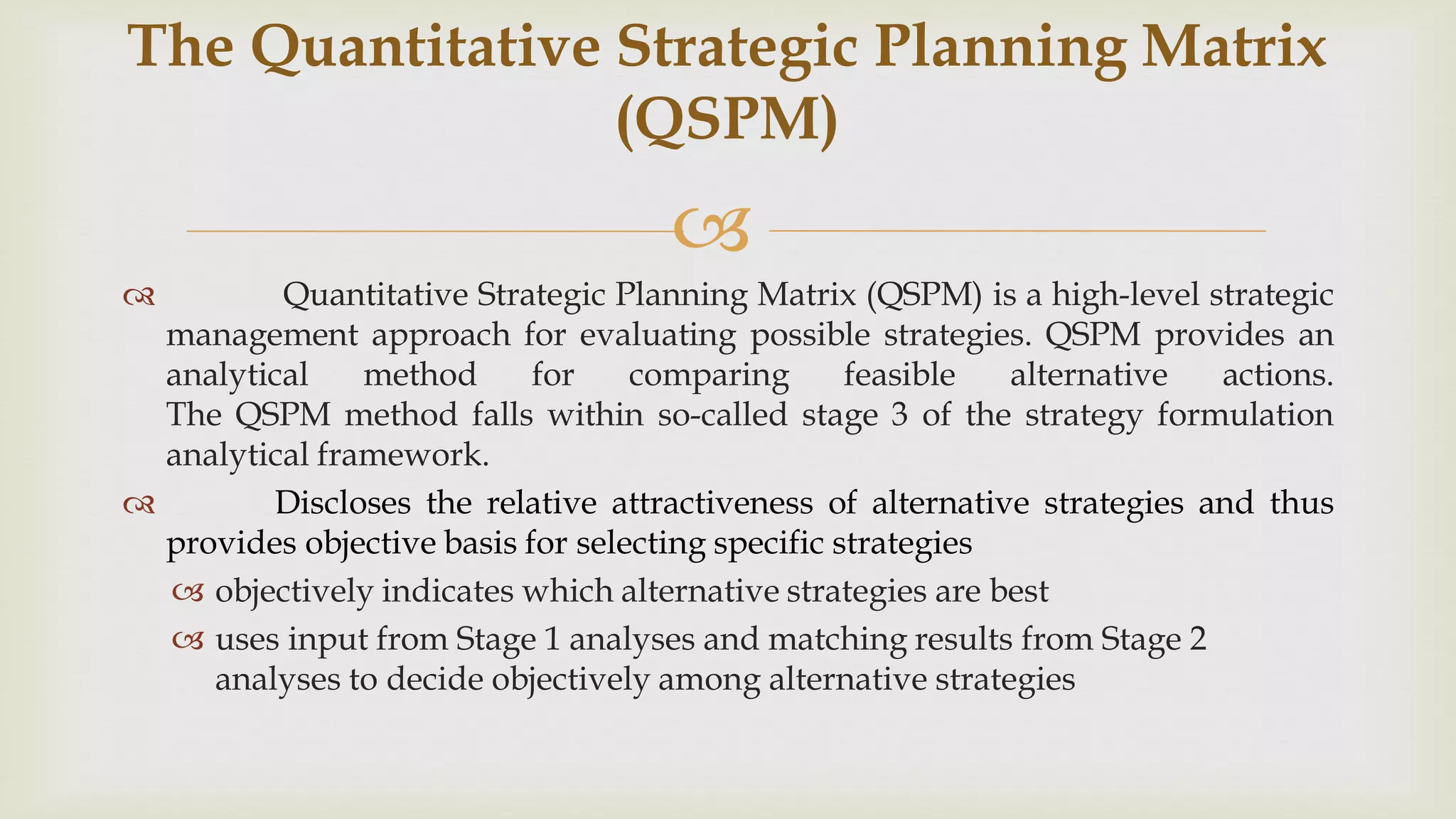 The Quantitative Strategic Planning Matrix (QSPM)

Quantitative Strategic Planning Matrix (QSPM) is a high-level strategic management approach for evaluating possible strategies. QSPM provides an analytical method for comparing feasible alternative actions. The QSPM method falls within so-called stage 3 of the strategy formulation analytical framework.

Discloses the relative attractiveness of alternative strategies and thus provides objective basis for selecting specific strategies

objectively indicates which alternative strategies are best

uses input from Stage 1 analyses and matching results from Stage 2 analyses to decide objectively among alternative strategies